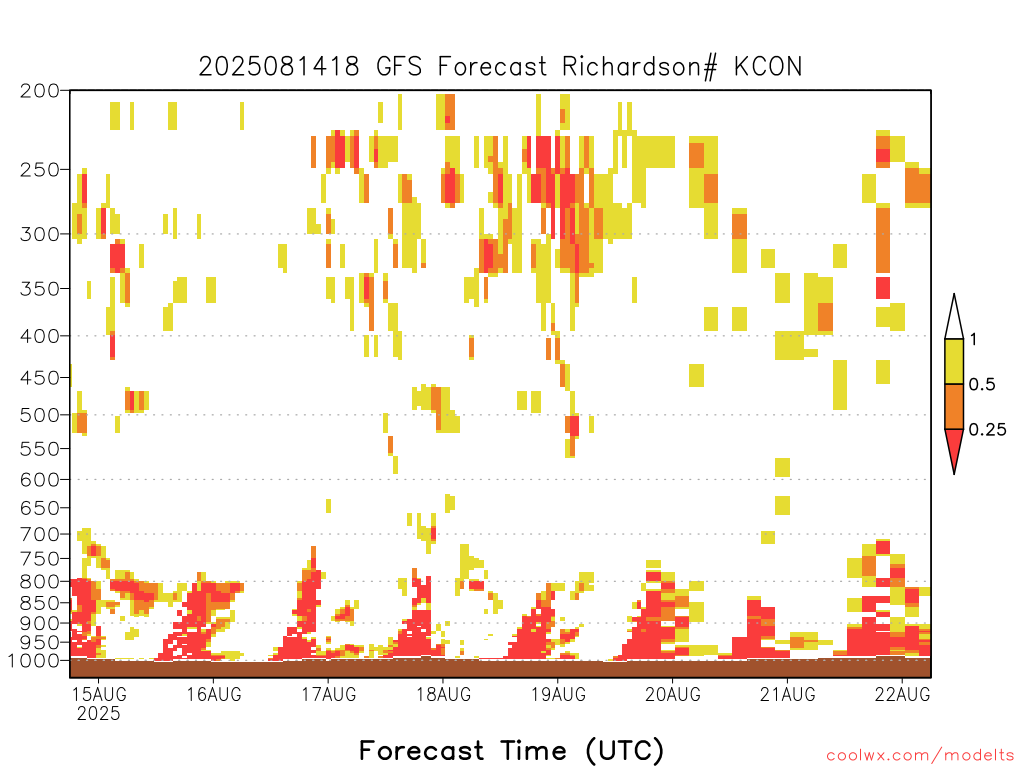 2025081418 GFS Forecast Richardson# KCON

200
250
300
350
400
450
500
550
600
650
700
750
800
850
900
950
1000

1
0.5
0.25

15AUG
2025
16AUG
17AUG
18AUG
19AUG
20AUG
21AUG
22AUG

Forecast Time (UTC)

coolwx.com/modelts